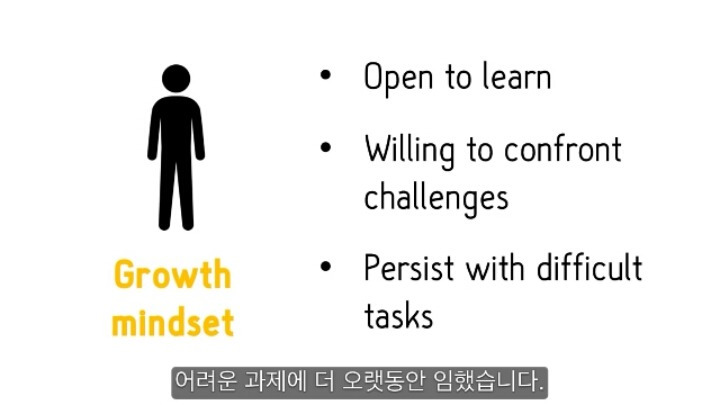 Growth mindset

• Open to learn

• Willing to confront challenges

• Persist with difficult tasks

어려운 과제에 더 오랫동안 임했습니다.